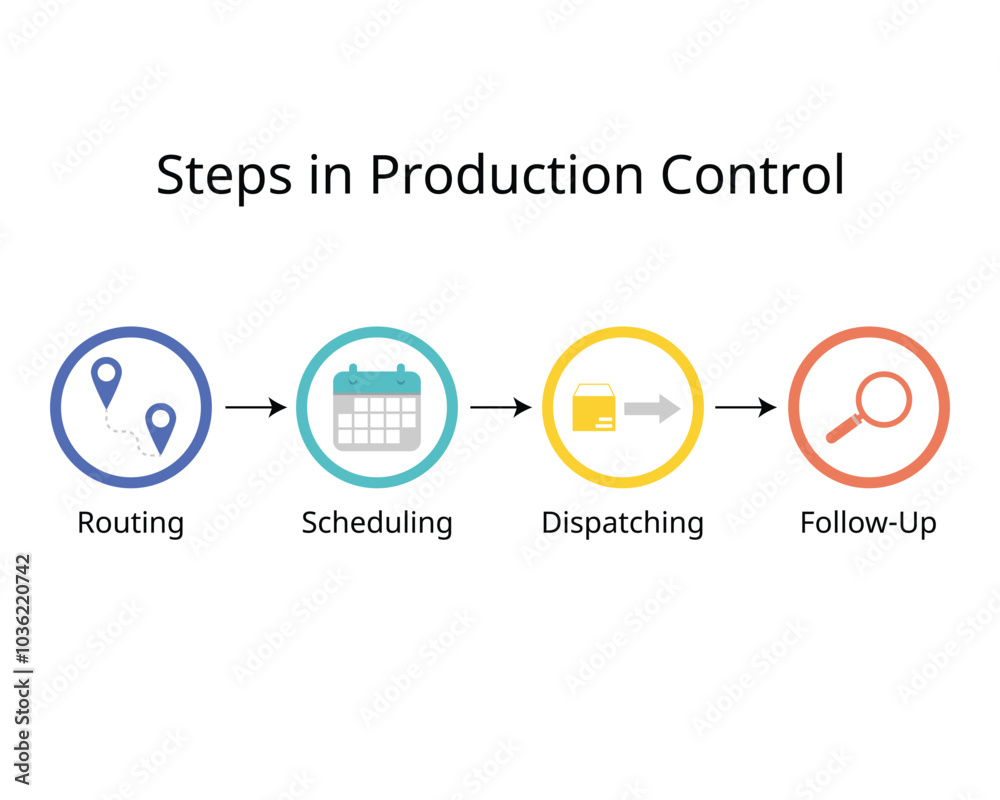 Steps in Production Control

Routing

Scheduling

Dispatching

Follow-Up

Adobe Stock | #1036220742